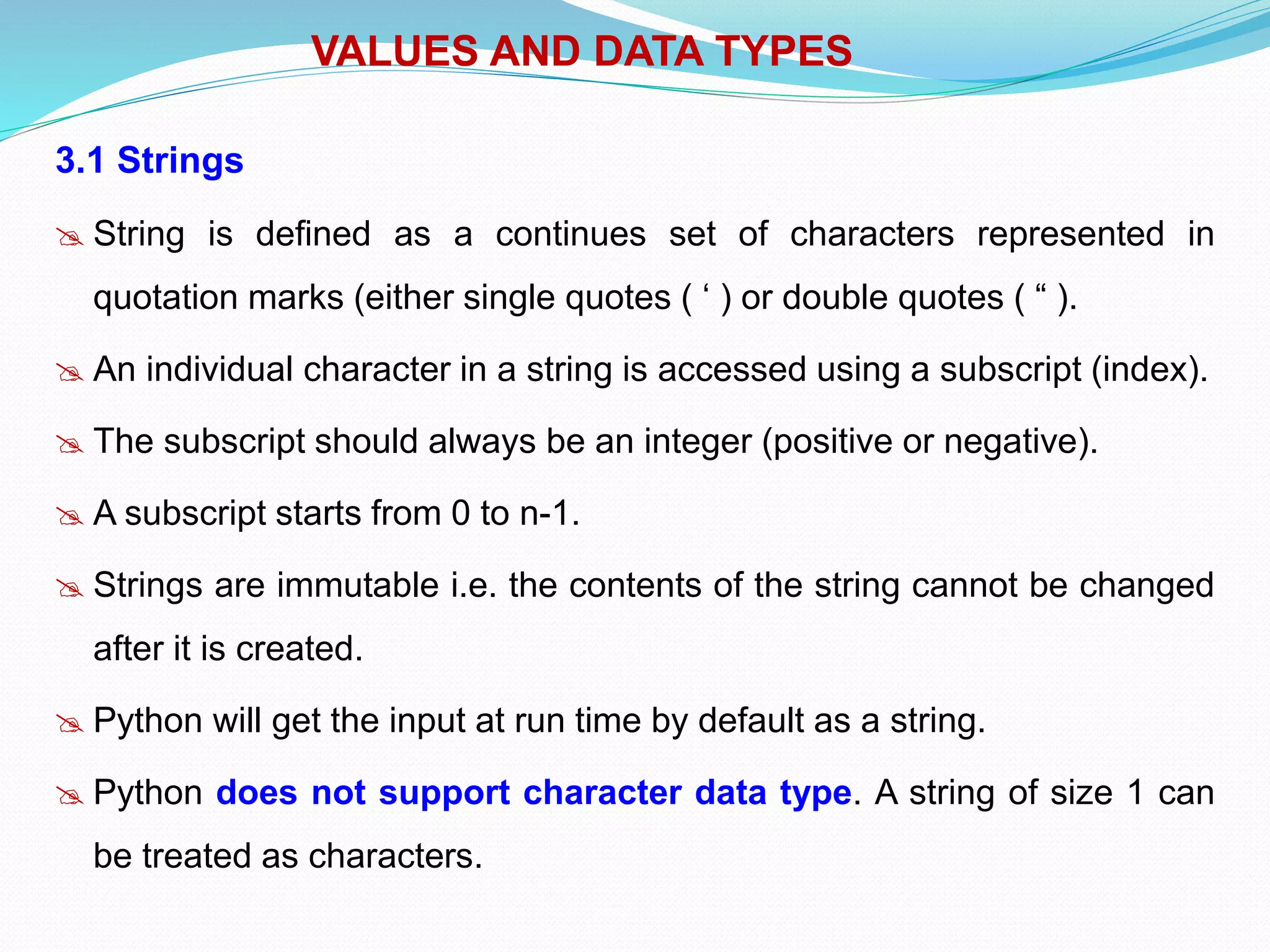 VALUES AND DATA TYPES

3.1 Strings

String is defined as a continues set of characters represented in quotation marks (either single quotes ( ‘ ) or double quotes ( “ ).

An individual character in a string is accessed using a subscript (index).

The subscript should always be an integer (positive or negative).

A subscript starts from 0 to n-1.

Strings are immutable i.e. the contents of the string cannot be changed after it is created.

Python will get the input at run time by default as a string.

Python does not support character data type. A string of size 1 can be treated as characters.